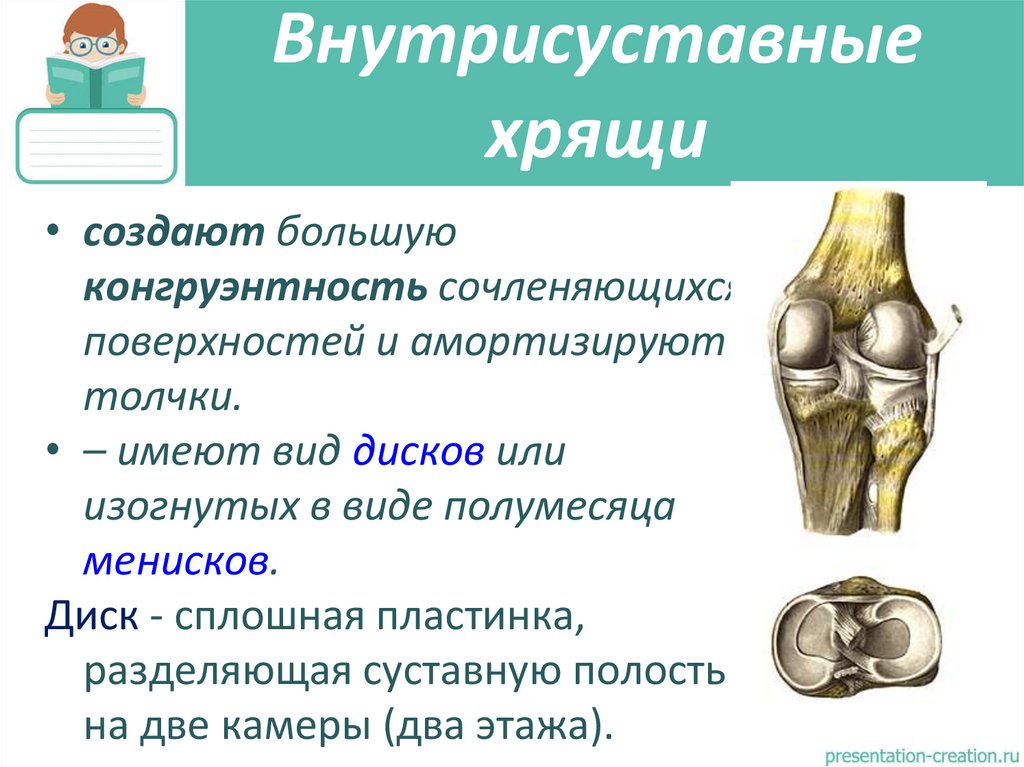 Внутрисуставные хрящи

• создают большую конгруэнтность сочленяющихся поверхностей и амортизируют толчки.
• – имеют вид дисков или изогнутых в виде полумесяца менисков.

Диск - сплошная пластинка, разделяющая суставную полость на две камеры (два этажа).

presentation-creation.ru